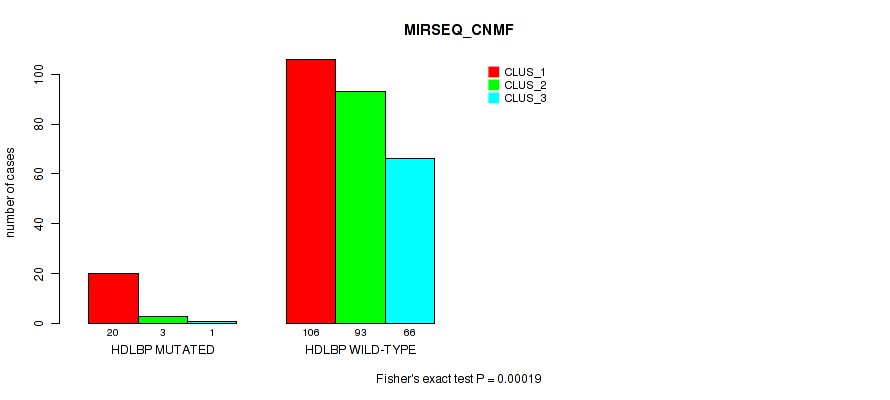 MIRSEQ_CNMF

CLUS_1
CLUS_2
CLUS_3

number of cases

0
20
40
60
80
100

20 3 1
HDLBP MUTATED

106 93 66
HDLBP WILD-TYPE

Fisher's exact test P = 0.00019